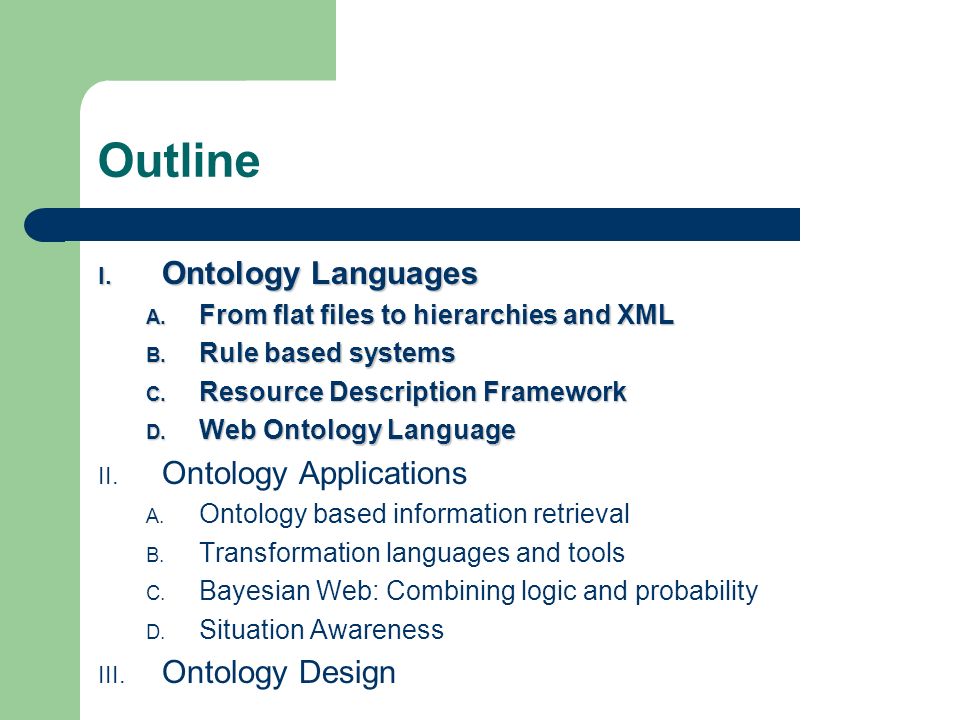 Outline

I. Ontology Languages
A. From flat files to hierarchies and XML
B. Rule based systems
C. Resource Description Framework
D. Web Ontology Language
II. Ontology Applications
A. Ontology based information retrieval
B. Transformation languages and tools
C. Bayesian Web: Combining logic and probability
D. Situation Awareness
III. Ontology Design